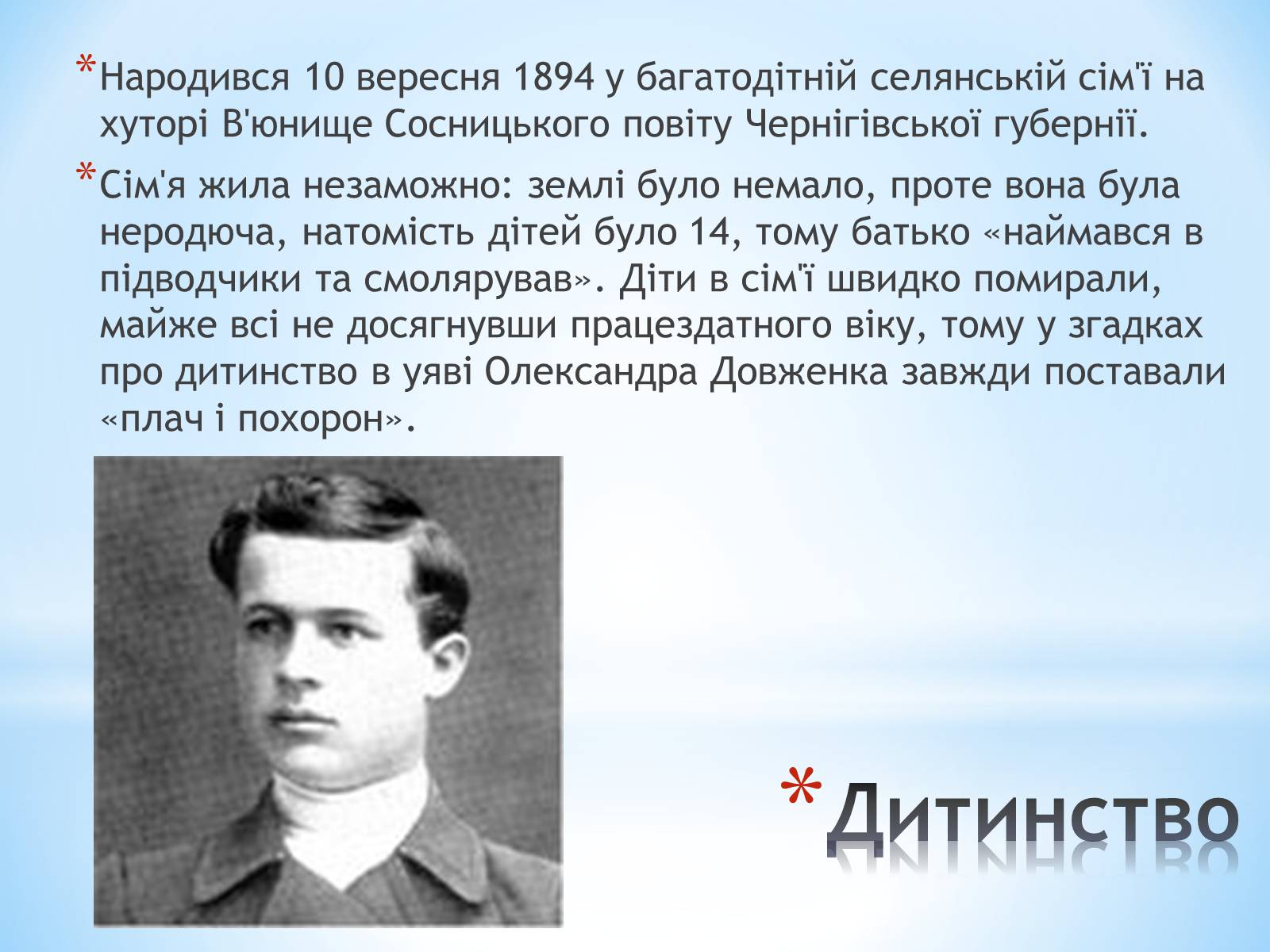 *Народився 10 вересня 1894 у багатодітній селянській сім'ї на хуторі В'юнище Сосницького повіту Чернігівської губернії.

*Сім'я жила незаможно: землі було немало, проте вона була неродюча, натомість дітей було 14, тому батько «наймався в підводчики та смолярував». Діти в сім'ї швидко помирали, майже всі не досягнувши працездатного віку, тому у згадках про дитинство в уяві Олександра Довженка завжди поставали «плач і похорон».

*Дитинство